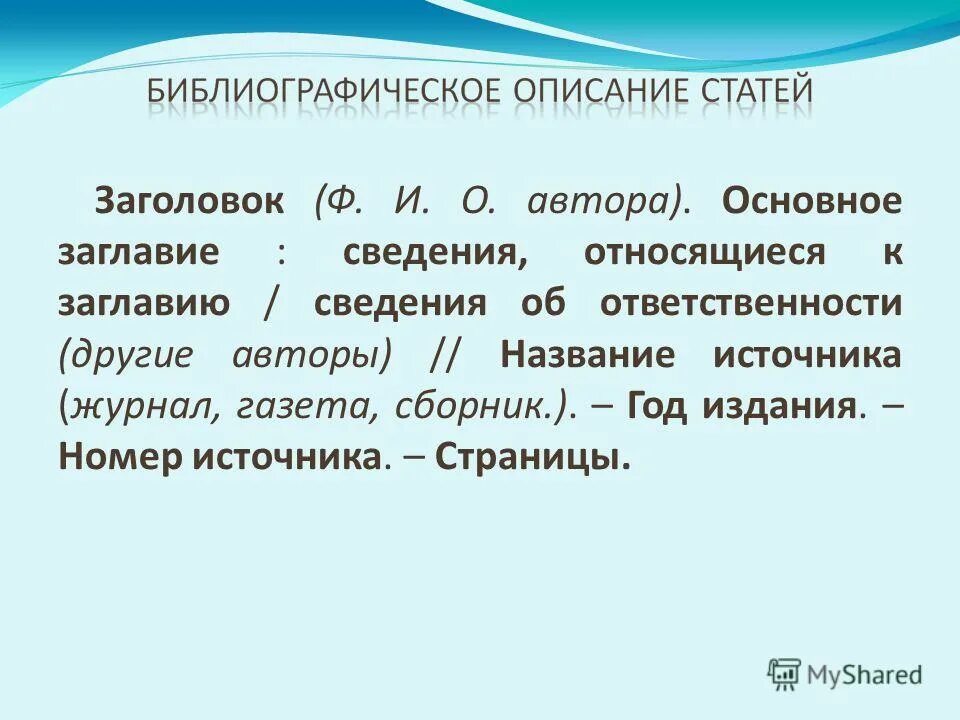 БИБЛИОГРАФИЧЕСКОЕ ОПИСАНИЕ СТАТЕЙ

Заголовок (Ф. И. О. автора). Основное заглавие : сведения, относящиеся к заглавию / сведения об ответственности (другие авторы) // Название источника (журнал, газета, сборник.). – Год издания. – Номер источника. – Страницы.

MyShared